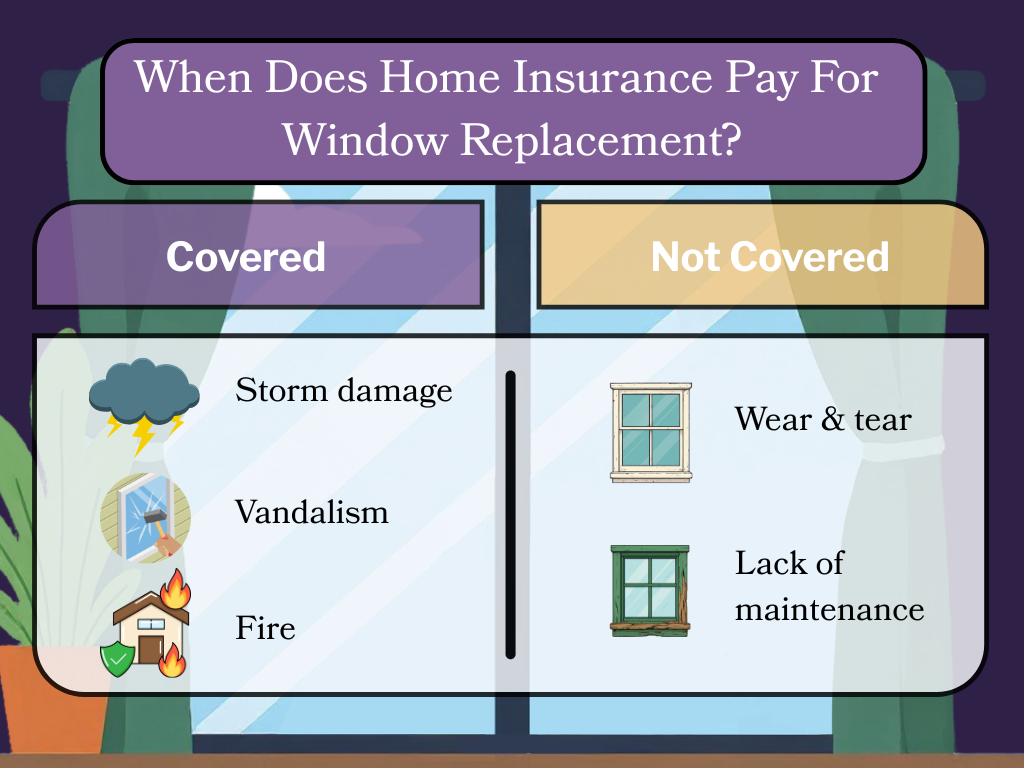 When Does Home Insurance Pay For Window Replacement?

Covered

Storm damage

Vandalism

Fire

Not Covered

Wear & tear

Lack of maintenance